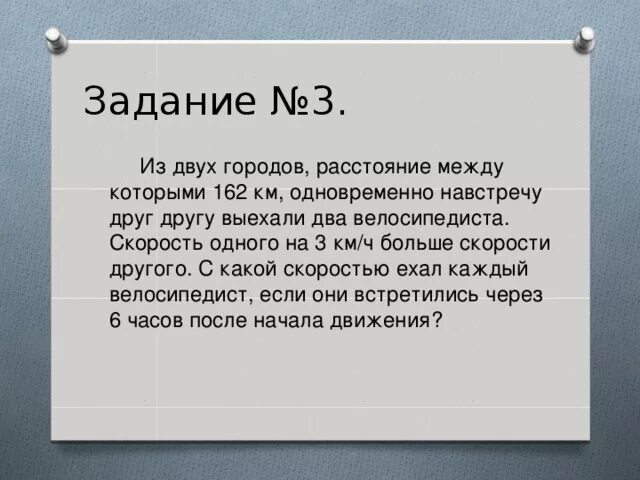 Задание №3.

Из двух городов, расстояние между которыми 162 км, одновременно навстречу друг другу выехали два велосипедиста. Скорость одного на 3 км/ч больше скорости другого. С какой скоростью ехал каждый велосипедист, если они встретились через 6 часов после начала движения?